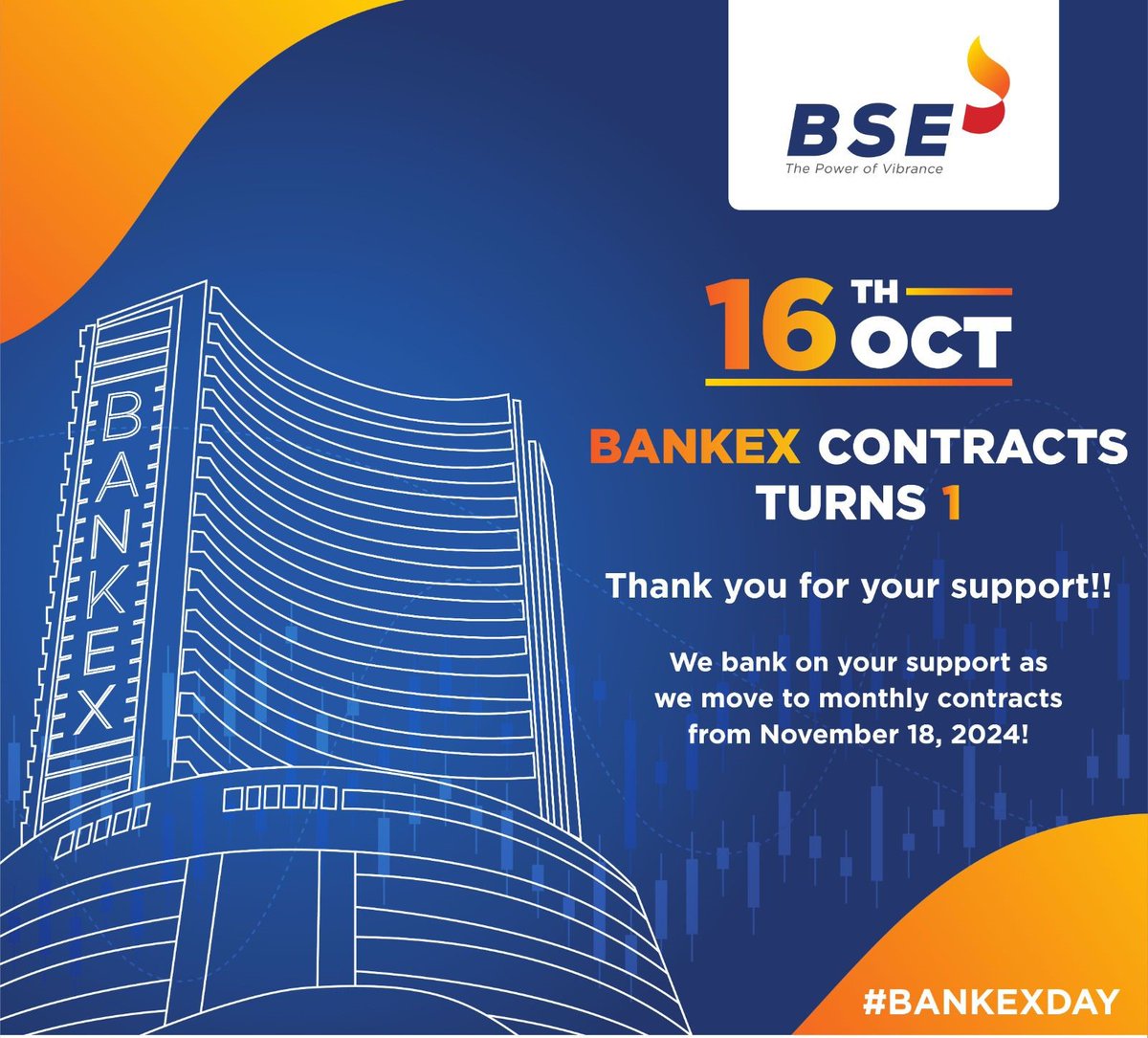 BSE
The Power of Vibrance

BANKEX

16 TH OCT

BANKEX CONTRACTS TURNS 1

Thank you for your support!!

We bank on your support as we move to monthly contracts from November 18, 2024!

#BANKEXDAY